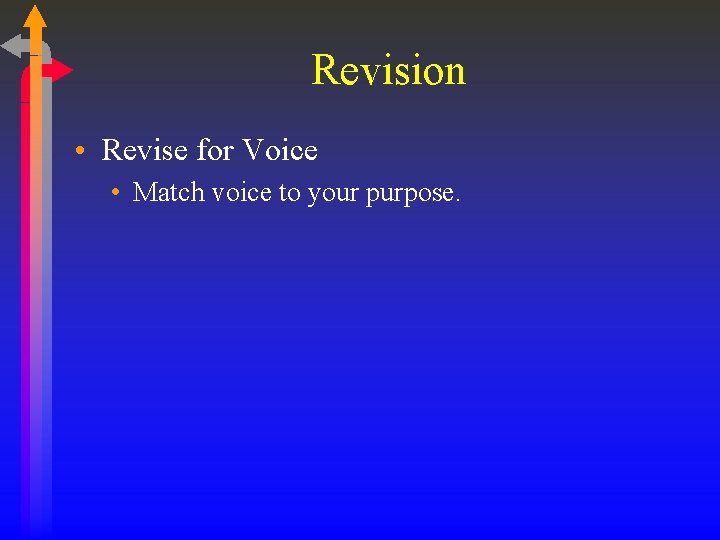 Revision

• Revise for Voice
  • Match voice to your purpose.